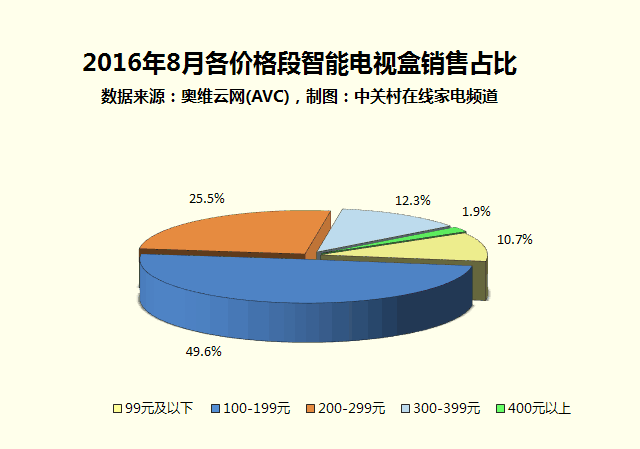 2016年8月各价格段智能电视盒销售占比

数据来源：奥维云网(AVC)，制图：中关村在线家电频道

25.5%

12.3%

1.9%

10.7%

49.6%

99元及以下 100-199元 200-299元 300-399元 400元以上